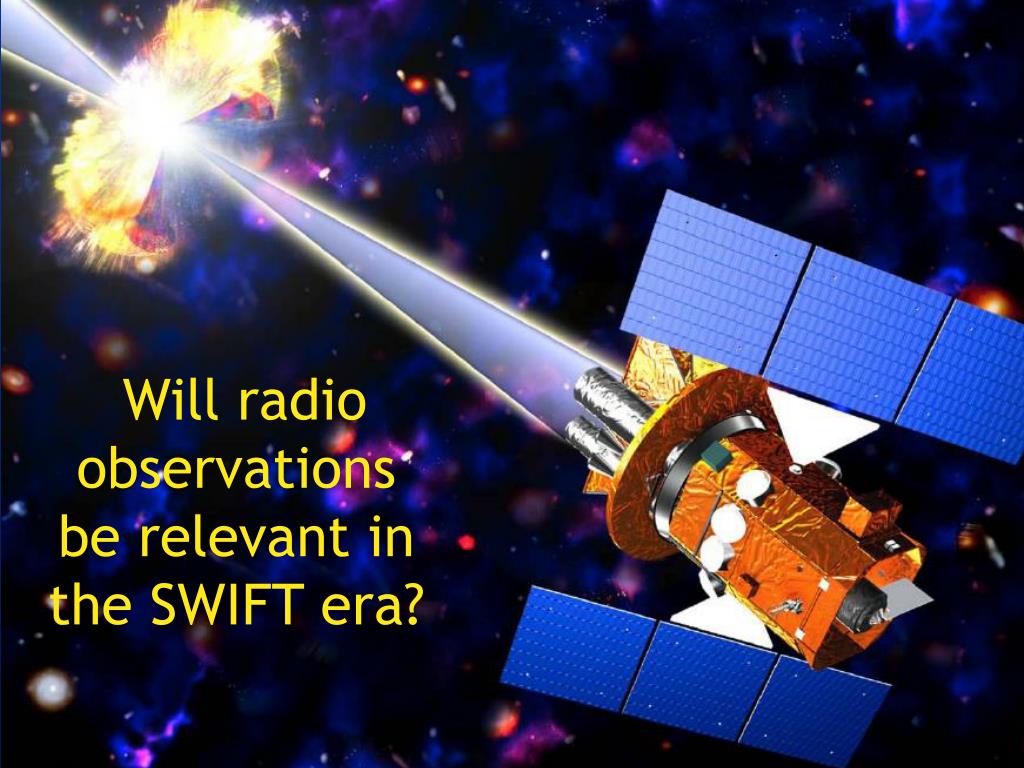 Will radio observations be relevant in the SWIFT era?